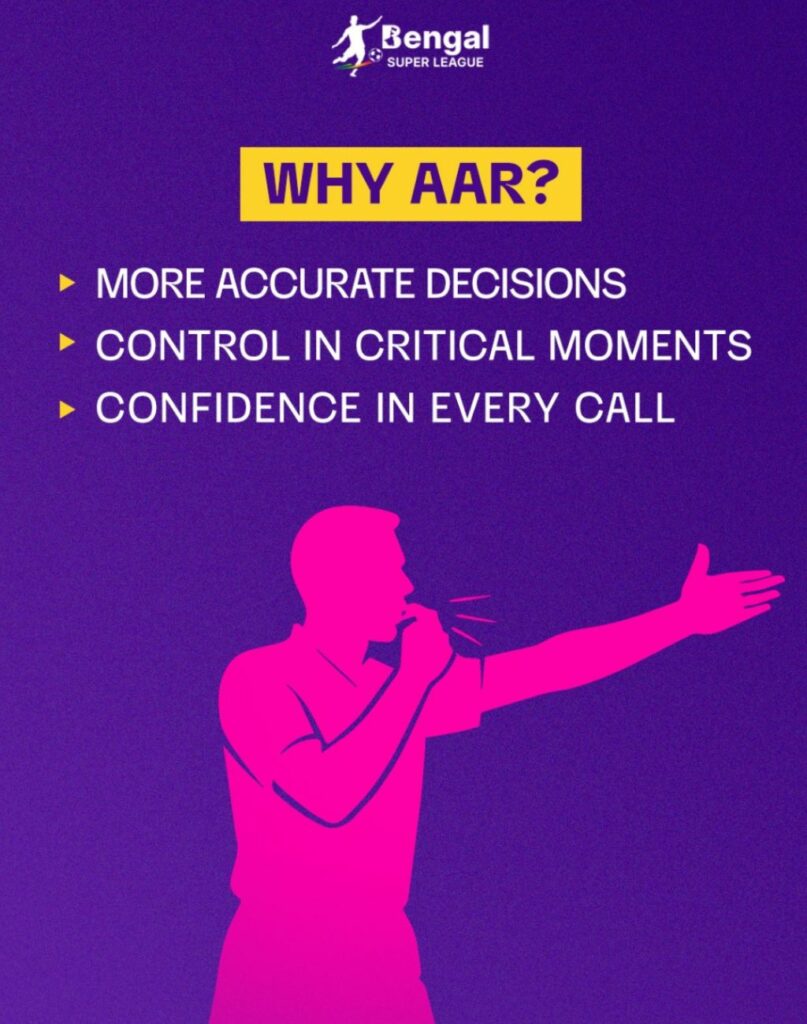 Bengal
SUPER LEAGUE

WHY AAR?

▸ MORE ACCURATE DECISIONS
▸ CONTROL IN CRITICAL MOMENTS
▸ CONFIDENCE IN EVERY CALL